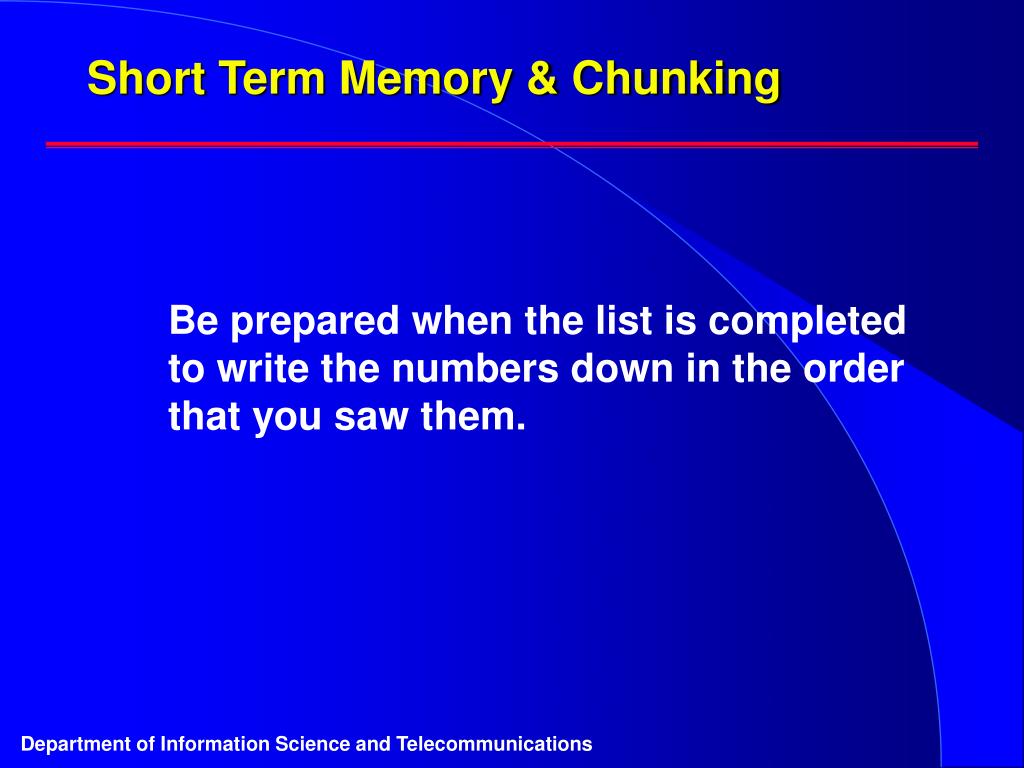 Short Term Memory & Chunking

Be prepared when the list is completed to write the numbers down in the order that you saw them.

Department of Information Science and Telecommunications